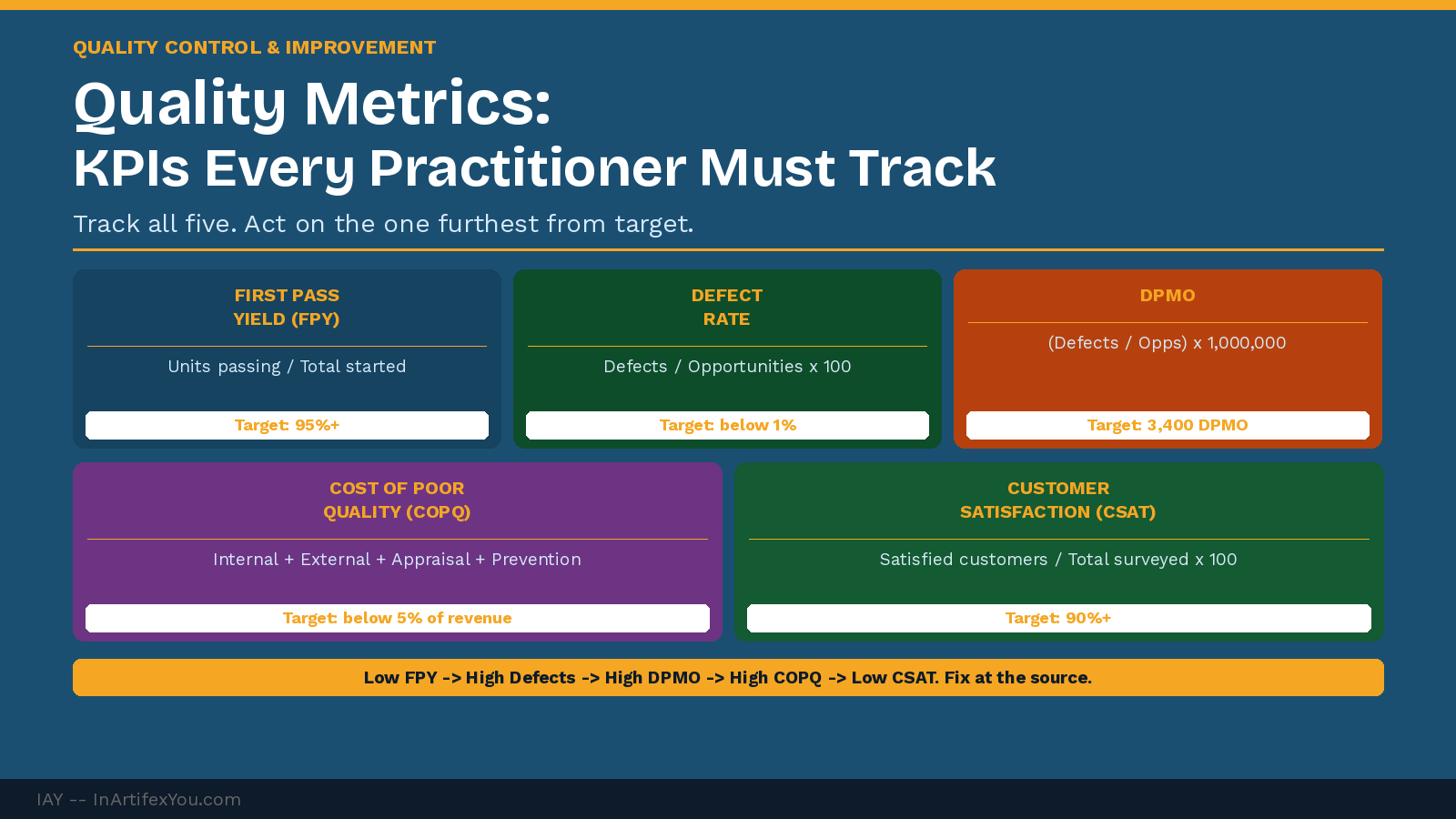 QUALITY CONTROL & IMPROVEMENT

Quality Metrics:
KPIs Every Practitioner Must Track

Track all five. Act on the one furthest from target.

FIRST PASS YIELD (FPY)

Units passing / Total started

Target: 95%+

DEFECT RATE

Defects / Opportunities x 100

Target: below 1%

DPMO

(Defects / Opps) x 1,000,000

Target: 3,400 DPMO

COST OF POOR QUALITY (COPQ)

Internal + External + Appraisal + Prevention

Target: below 5% of revenue

CUSTOMER SATISFACTION (CSAT)

Satisfied customers / Total surveyed x 100

Target: 90%+

Low FPY -> High Defects -> High DPMO -> High COPQ -> Low CSAT. Fix at the source.

IAY -- InArtifexYou.com